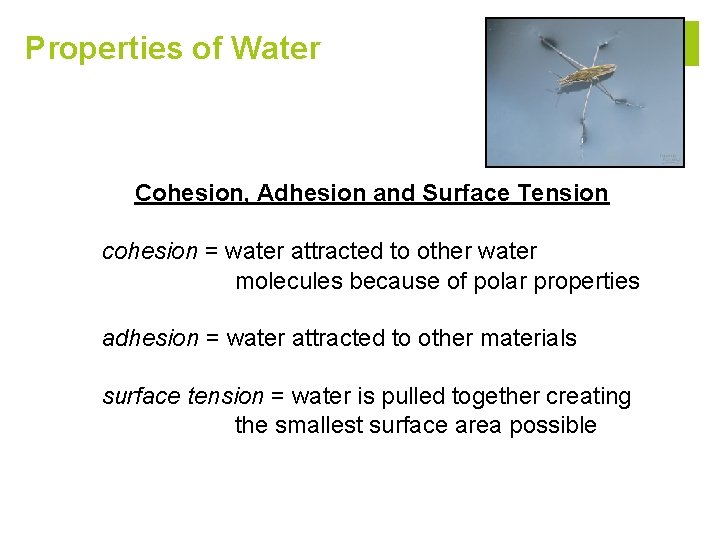 Properties of Water

Cohesion, Adhesion and Surface Tension

cohesion = water attracted to other water molecules because of polar properties

adhesion = water attracted to other materials

surface tension = water is pulled together creating the smallest surface area possible